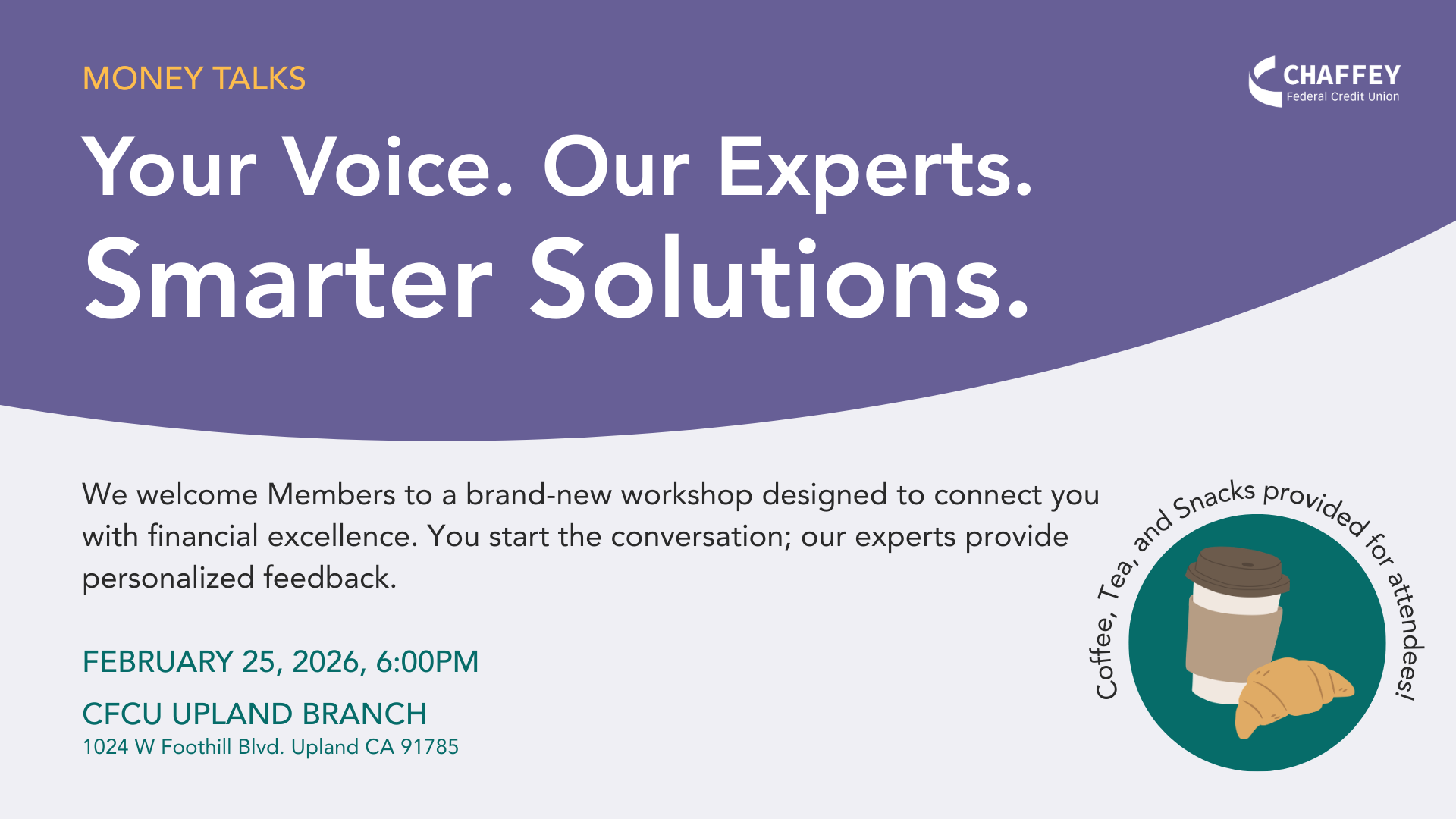 MONEY TALKS

CHAFFEY
Federal Credit Union

Your Voice. Our Experts.
Smarter Solutions.

We welcome Members to a brand-new workshop designed to connect you with financial excellence. You start the conversation; our experts provide personalized feedback.

FEBRUARY 25, 2026, 6:00PM

CFCU UPLAND BRANCH
1024 W Foothill Blvd. Upland CA 91785

Coffee, Tea, and Snacks provided for attendees!